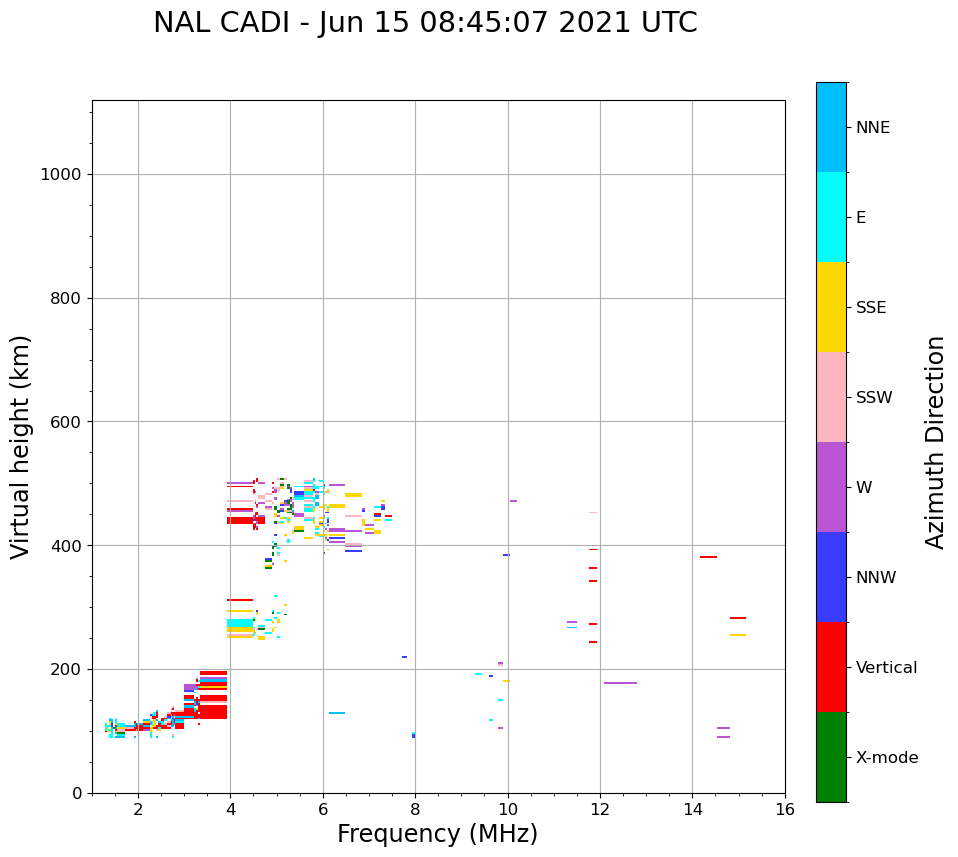 NAL CADI - Jun 15 08:45:07 2021 UTC

Virtual height (km)

1000
800
600
400
200
0

2
4
6
8
10
12
14
16

Frequency (MHz)

NNE
E
SSE
SSW
W
NNW
Vertical
X-mode

Azimuth Direction